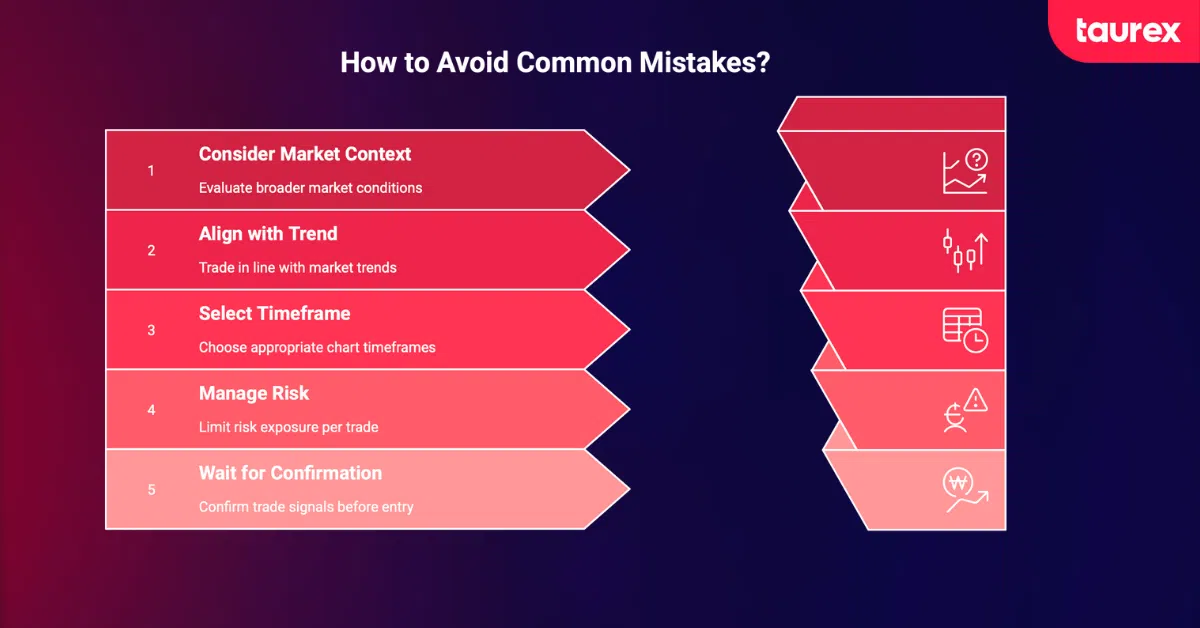 taurex

How to Avoid Common Mistakes?

1
Consider Market Context
Evaluate broader market conditions

2
Align with Trend
Trade in line with market trends

3
Select Timeframe
Choose appropriate chart timeframes

4
Manage Risk
Limit risk exposure per trade

5
Wait for Confirmation
Confirm trade signals before entry